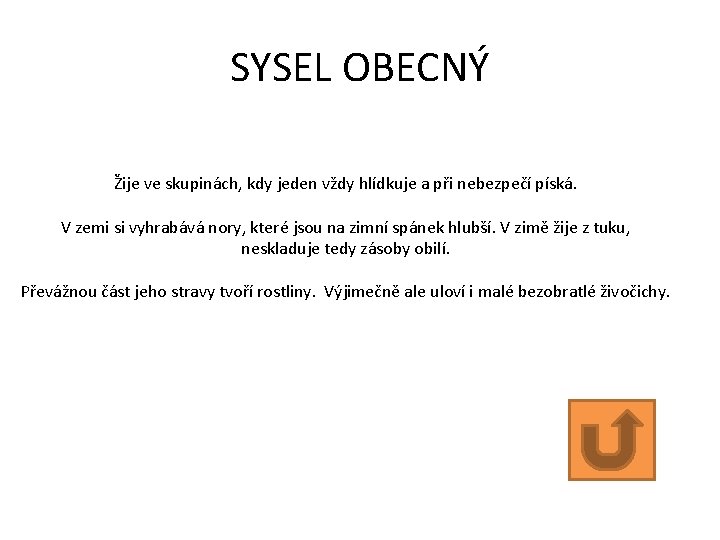 SYSEL OBECNÝ

Žije ve skupinách, kdy jeden vždy hlídkuje a při nebezpečí píská.

V zemi si vyhrabává nory, které jsou na zimní spánek hlubší. V zimě žije z tuku, neskladuje tedy zásoby obilí.

Převážnou část jeho stravy tvoří rostliny. Výjimečně ale uloví i malé bezobratlé živočichy.